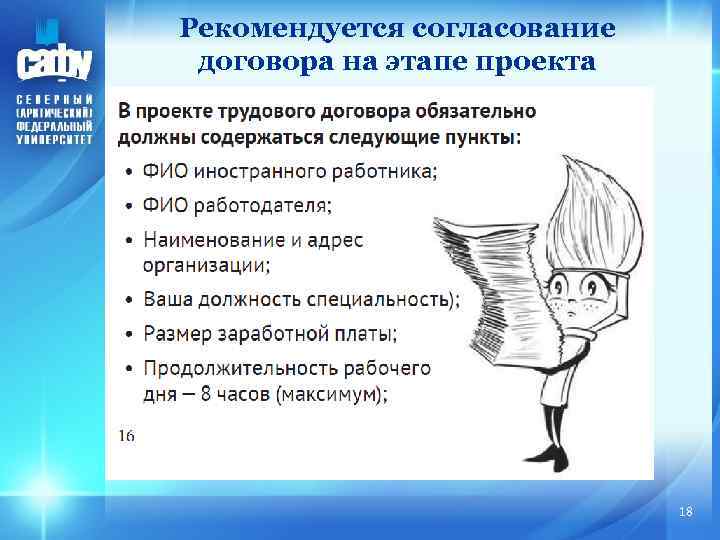 САФУ

СЕВЕРНЫЙ (АРКТИЧЕСКИЙ) ФЕДЕРАЛЬНЫЙ УНИВЕРСИТЕТ

Рекомендуется согласование договора на этапе проекта

В проекте трудового договора обязательно должны содержаться следующие пункты:

• ФИО иностранного работника;
• ФИО работодателя;
• Наименование и адрес организации;
• Ваша должность специальность);
• Размер заработной платы;
• Продолжительность рабочего дня – 8 часов (максимум);

16

18